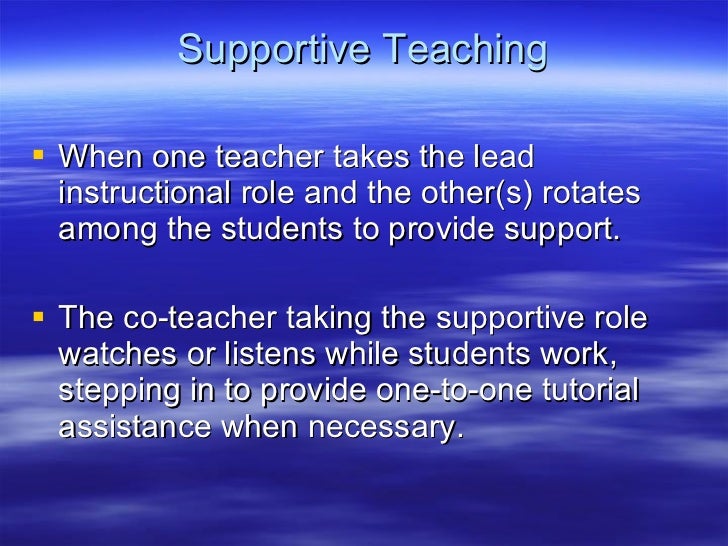 Supportive Teaching

▪ When one teacher takes the lead instructional role and the other(s) rotates among the students to provide support.

▪ The co-teacher taking the supportive role watches or listens while students work, stepping in to provide one-to-one tutorial assistance when necessary.